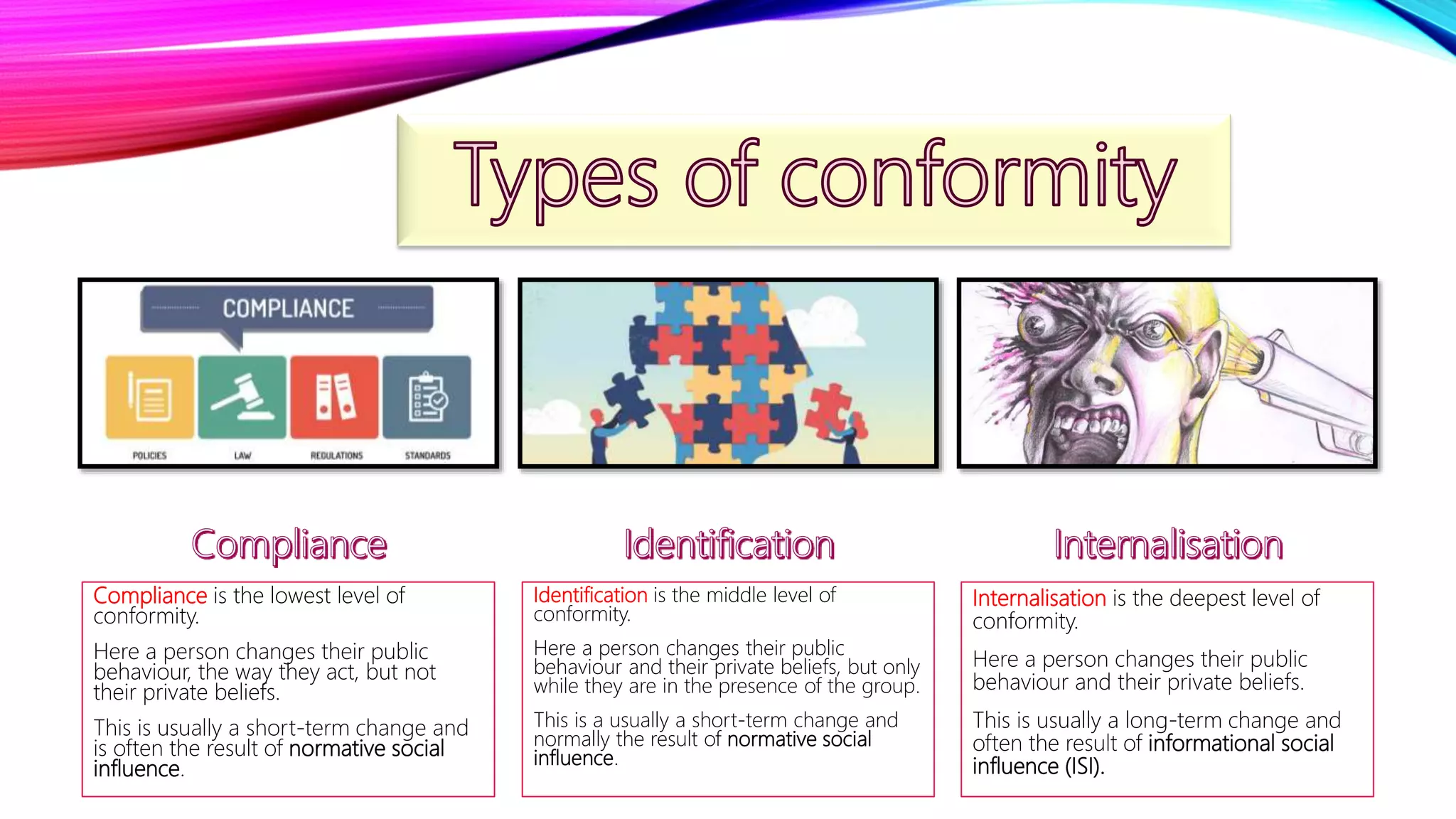 Types of conformity

COMPLIANCE

POLICIES

LAW

REGULATIONS

STANDARDS

Compliance

Compliance is the lowest level of conformity.

Here a person changes their public behaviour, the way they act, but not their private beliefs.

This is usually a short-term change and is often the result of normative social influence.

Identification

Identification is the middle level of conformity.

Here a person changes their public behaviour and their private beliefs, but only while they are in the presence of the group.

This is a usually a short-term change and normally the result of normative social influence.

Internalisation

Internalisation is the deepest level of conformity.

Here a person changes their public behaviour and their private beliefs.

This is usually a long-term change and often the result of informational social influence (ISI).